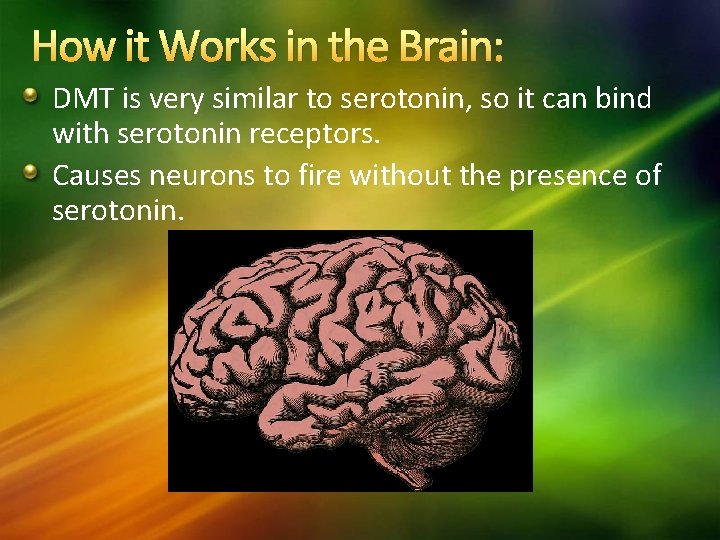 How it Works in the Brain:

- DMT is very similar to serotonin, so it can bind with serotonin receptors.
- Causes neurons to fire without the presence of serotonin.